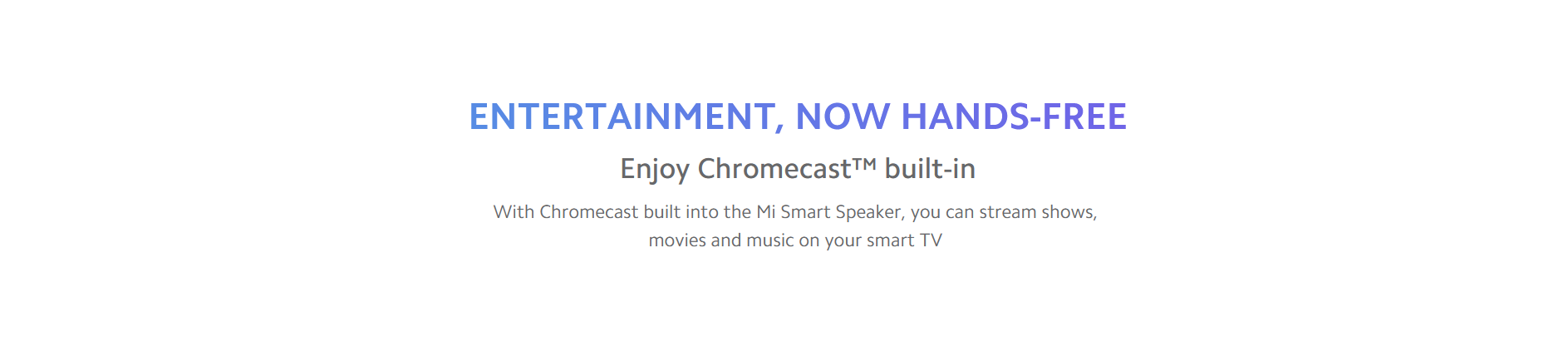 ENTERTAINMENT, NOW HANDS-FREE

Enjoy Chromecast™ built-in

With Chromecast built into the Mi Smart Speaker, you can stream shows, movies and music on your smart TV